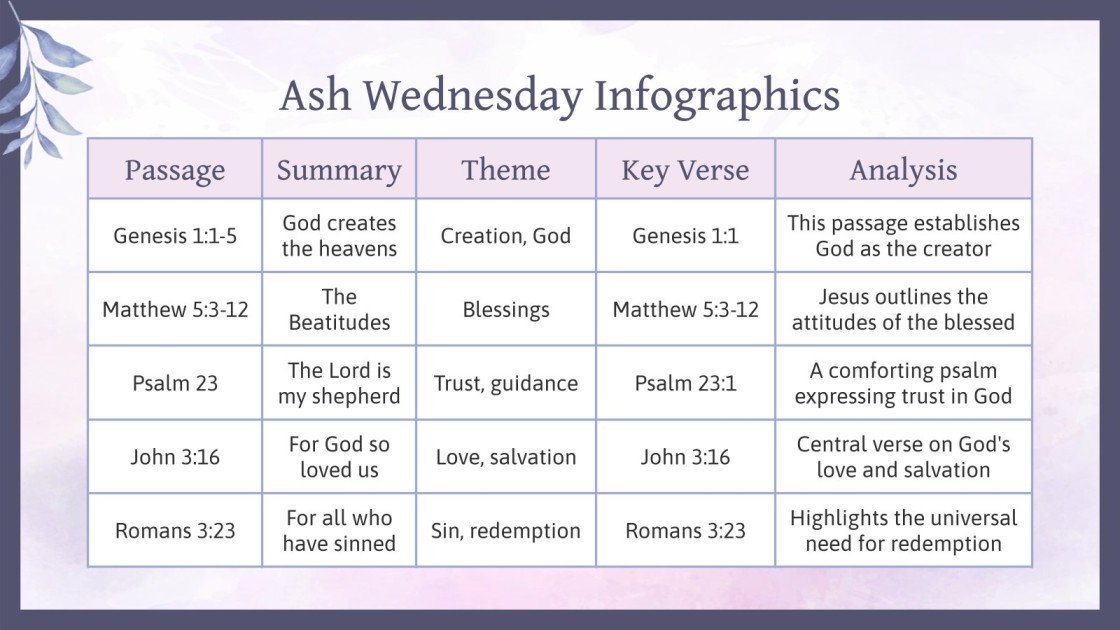 Ash Wednesday Infographics

| Passage | Summary | Theme | Key Verse | Analysis |
|---|---|---|---|---|
| Genesis 1:1-5 | God creates the heavens | Creation, God | Genesis 1:1 | This passage establishes God as the creator |
| Matthew 5:3-12 | The Beatitudes | Blessings | Matthew 5:3-12 | Jesus outlines the attitudes of the blessed |
| Psalm 23 | The Lord is my shepherd | Trust, guidance | Psalm 23:1 | A comforting psalm expressing trust in God |
| John 3:16 | For God so loved us | Love, salvation | John 3:16 | Central verse on God's love and salvation |
| Romans 3:23 | For all who have sinned | Sin, redemption | Romans 3:23 | Highlights the universal need for redemption |